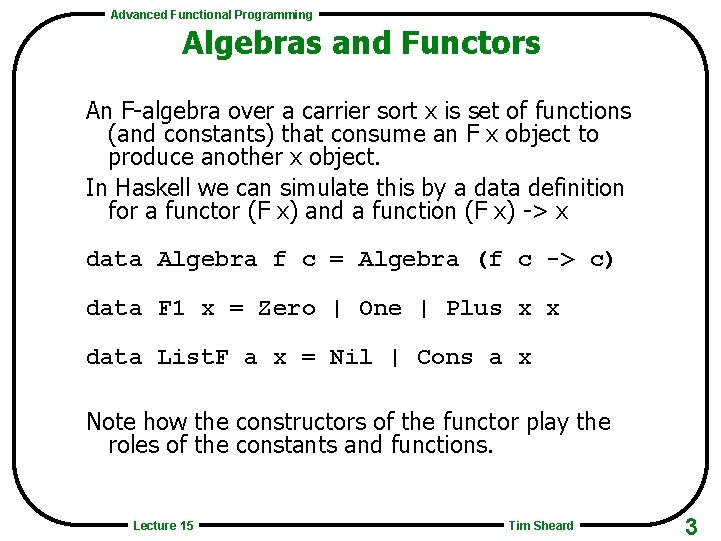 Advanced Functional Programming

Algebras and Functors

An F-algebra over a carrier sort x is set of functions (and constants) that consume an F x object to produce another x object.

In Haskell we can simulate this by a data definition for a functor (F x) and a function (F x) -> x

data Algebra f c = Algebra (f c -> c)

data F1 x = Zero | One | Plus x x

data ListF a x = Nil | Cons a x

Note how the constructors of the functor play the roles of the constants and functions.

Lecture 15

Tim Sheard

3